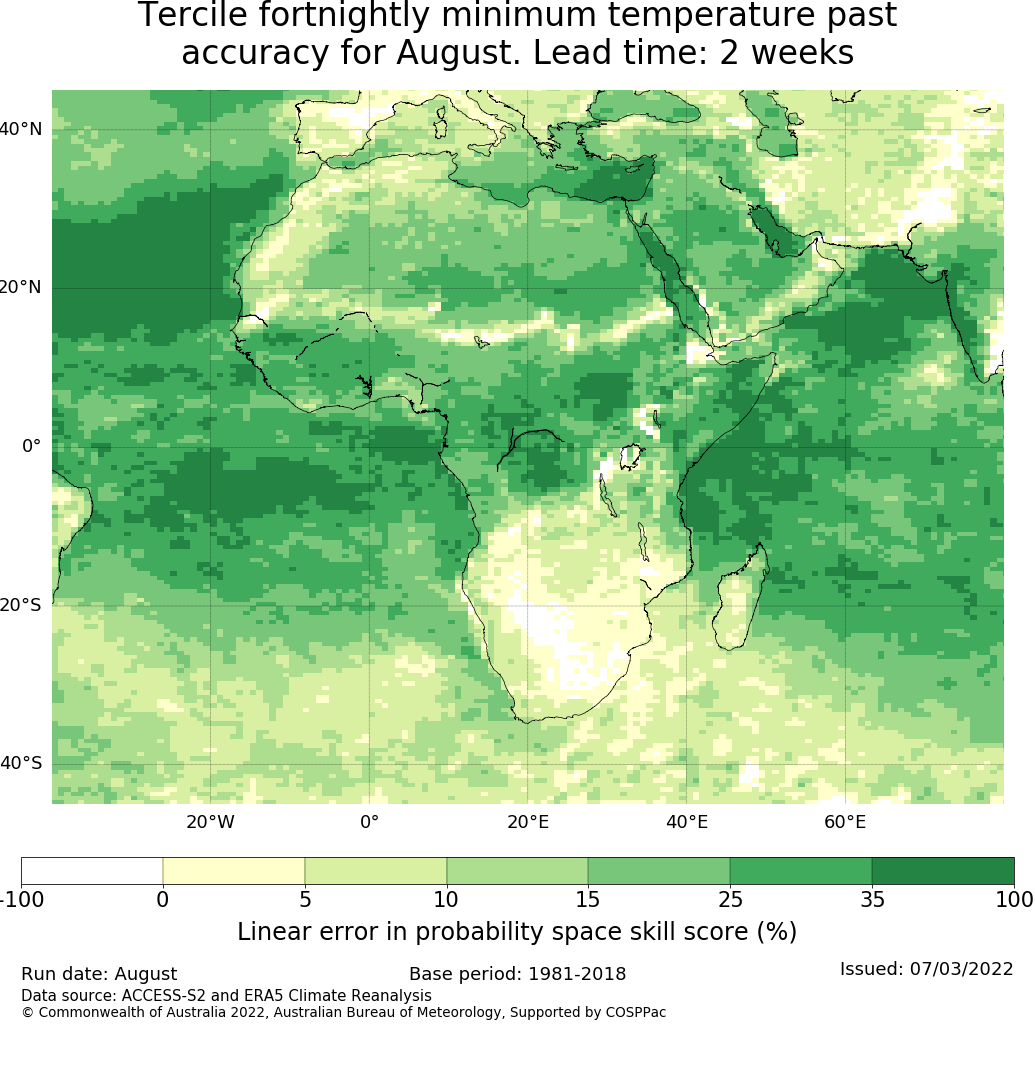 Tercile fortnightly minimum temperature past accuracy for August. Lead time: 2 weeks

40°N
20°N
0°
20°S
40°S

20°W
0°
20°E
40°E
60°E

-100
0
5
10
15
25
35
100

Linear error in probability space skill score (%)

Run date: August
Base period: 1981-2018
Issued: 07/03/2022
Data source: ACCESS-S2 and ERA5 Climate Reanalysis
© Commonwealth of Australia 2022, Australian Bureau of Meteorology, Supported by COSPPac